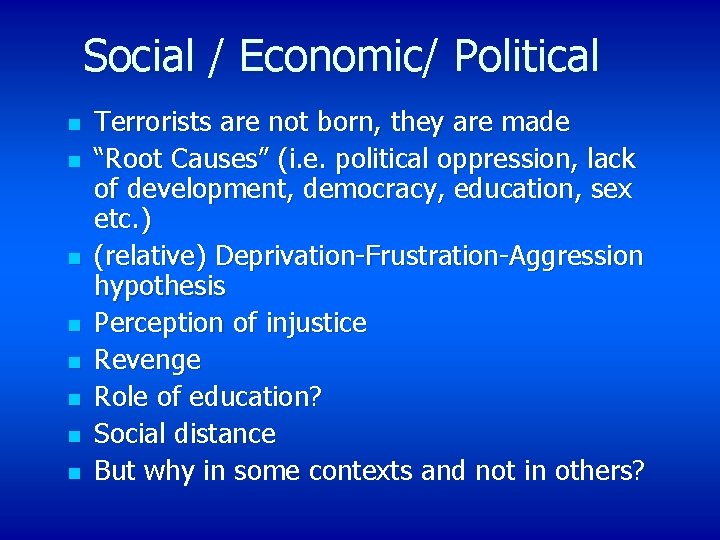 Social / Economic/ Political

- Terrorists are not born, they are made
- “Root Causes” (i.e. political oppression, lack of development, democracy, education, sex etc.)
- (relative) Deprivation-Frustration-Aggression hypothesis
- Perception of injustice
- Revenge
- Role of education?
- Social distance
- But why in some contexts and not in others?